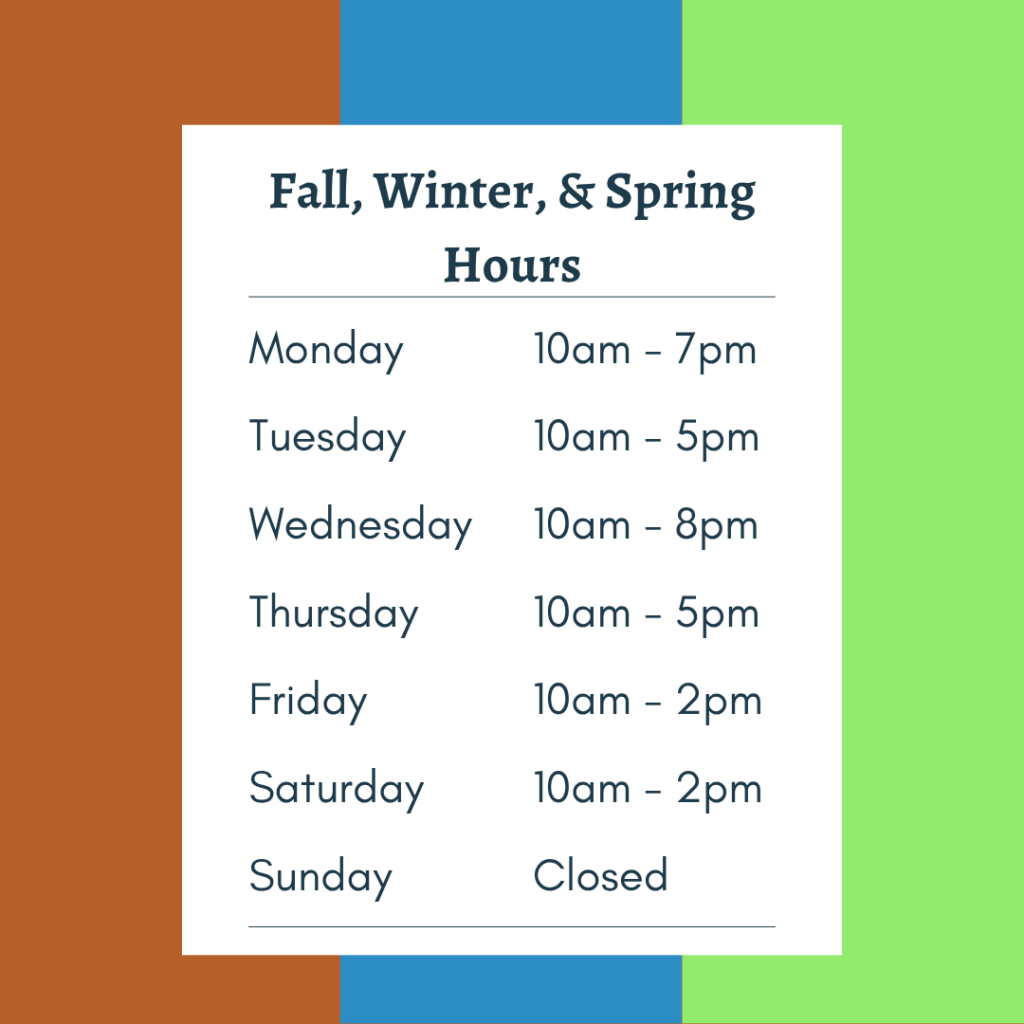 Fall, Winter, & Spring Hours

| | |
|---|---|
| Monday | 10am - 7pm |
| Tuesday | 10am - 5pm |
| Wednesday | 10am - 8pm |
| Thursday | 10am - 5pm |
| Friday | 10am - 2pm |
| Saturday | 10am - 2pm |
| Sunday | Closed |